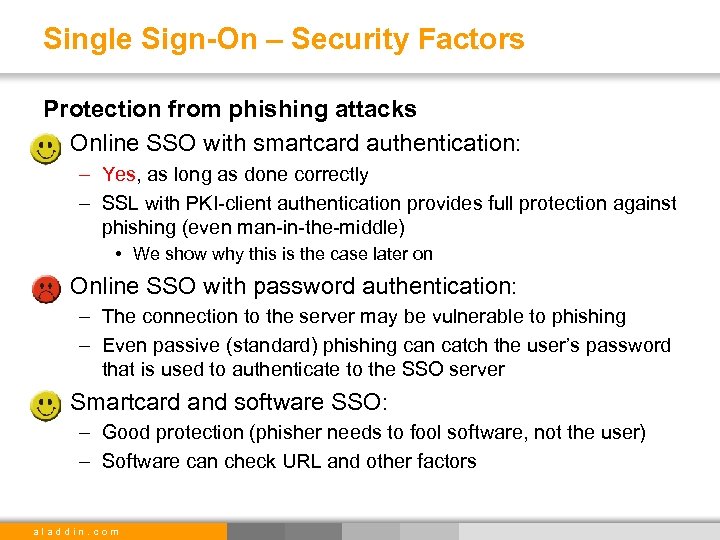 Single Sign-On – Security Factors

Protection from phishing attacks

Online SSO with smartcard authentication:

– Yes, as long as done correctly

– SSL with PKI-client authentication provides full protection against phishing (even man-in-the-middle)

• We show why this is the case later on

Online SSO with password authentication:

– The connection to the server may be vulnerable to phishing

– Even passive (standard) phishing can catch the user's password that is used to authenticate to the SSO server

Smartcard and software SSO:

– Good protection (phisher needs to fool software, not the user)

– Software can check URL and other factors

aladdin.com